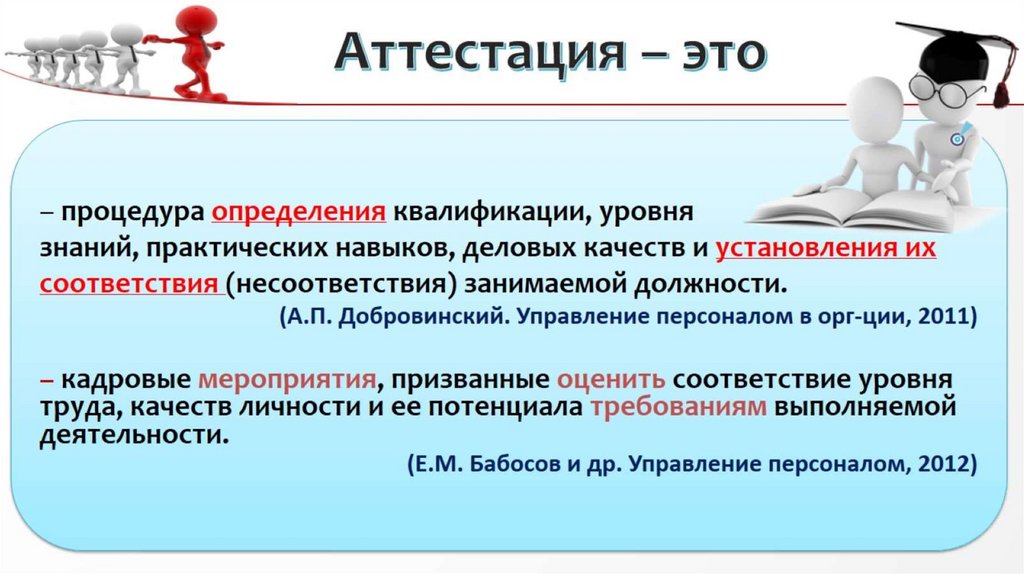 Аттестация – это

– процедура определения квалификации, уровня знаний, практических навыков, деловых качеств и установления их соответствия (несоответствия) занимаемой должности.

(А.П. Добровинский. Управление персоналом в орг-ции, 2011)

– кадровые мероприятия, призванные оценить соответствие уровня труда, качеств личности и ее потенциала требованиям выполняемой деятельности.

(Е.М. Бабосов и др. Управление персоналом, 2012)